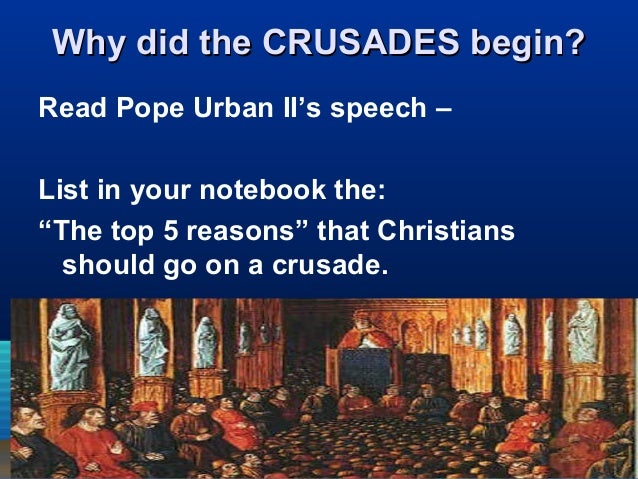 Why did the CRUSADES begin?

Read Pope Urban II's speech –

List in your notebook the:
"The top 5 reasons" that Christians should go on a crusade.